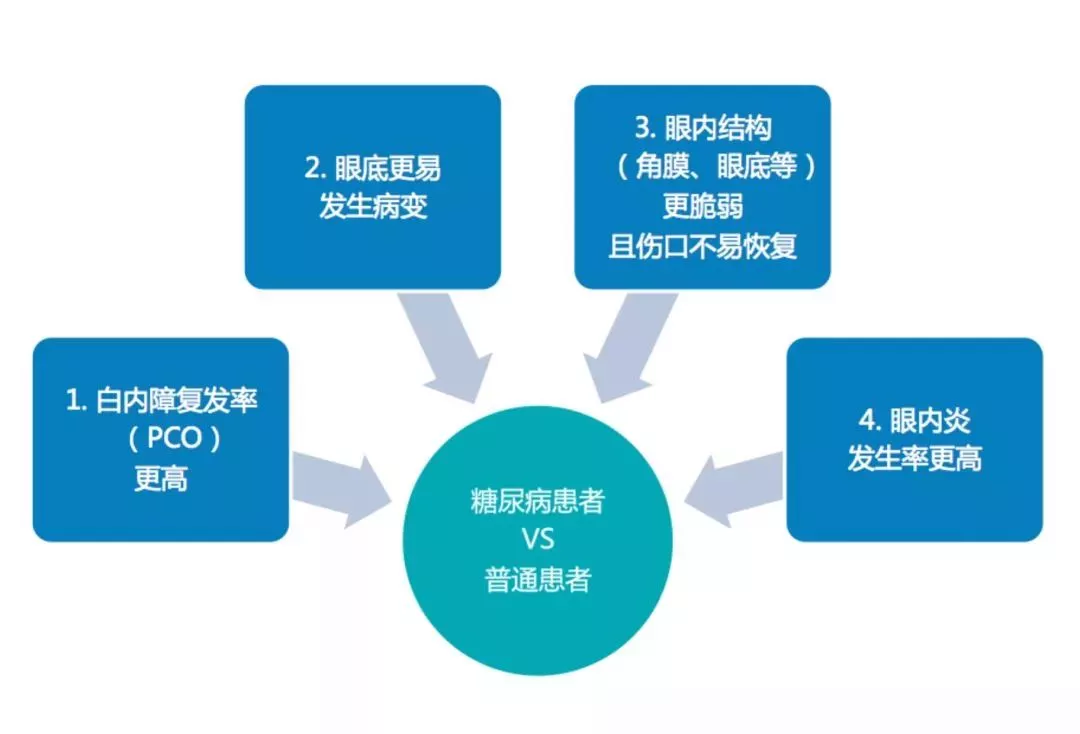 1. 白内障复发率
（PCO）
更高

2. 眼底更易
发生病变

3. 眼内结构
（角膜、眼底等）
更脆弱
且伤口不易恢复

4. 眼内炎
发生率更高

糖尿病患者
VS
普通患者